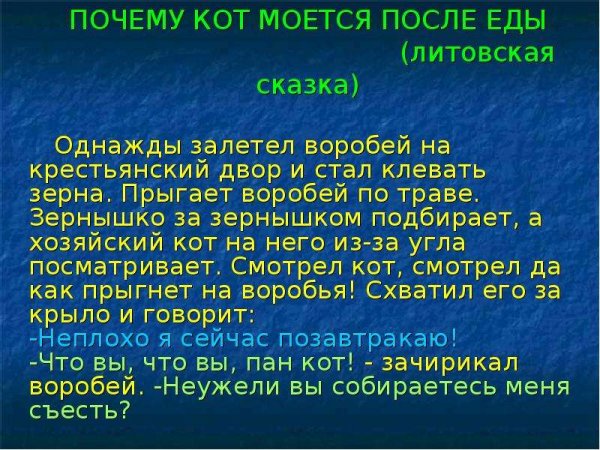 ПОЧЕМУ КОТ МОЕТСЯ ПОСЛЕ ЕДЫ (литовская сказка)

Однажды залетел воробей на крестьянский двор и стал клевать зерна. Прыгает воробей по траве. Зернышко за зернышком подбирает, а хозяйский кот на него из-за угла посматривает. Смотрел кот, смотрел да как прыгнет на воробья! Схватил его за крыло и говорит:
-Неплохо я сейчас позавтракаю!
-Что вы, что вы, пан кот! - зачирикал воробей. -Неужели вы собираетесь меня съесть?